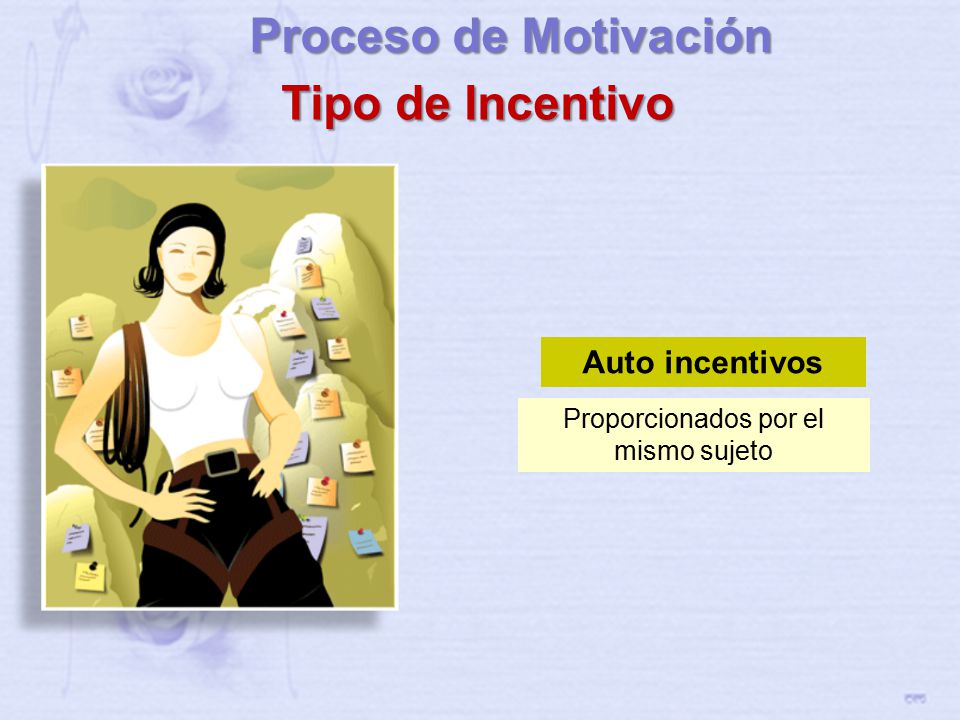 Proceso de Motivación

Tipo de Incentivo

Auto incentivos

Proporcionados por el mismo sujeto